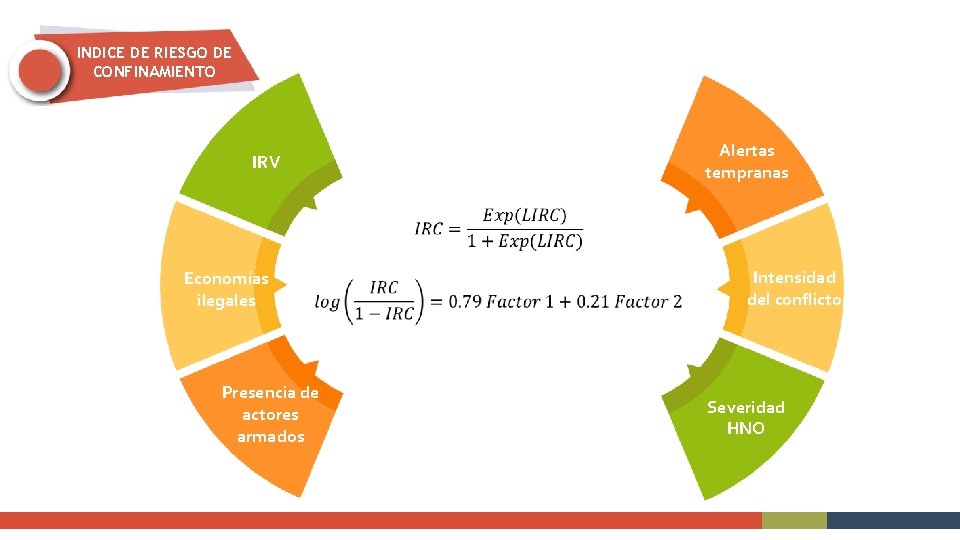 INDICE DE RIESGO DE CONFINAMIENTO

IRV

Economías ilegales

Presencia de actores armados

$IRC = \frac{Exp(LIRC)}{1 + Exp(LIRC)}$

$log\left(\frac{IRC}{1 - IRC}\right) = 0.79\ Factor\ 1 + 0.21\ Factor\ 2$

Alertas tempranas

Intensidad del conflicto

Severidad HNO